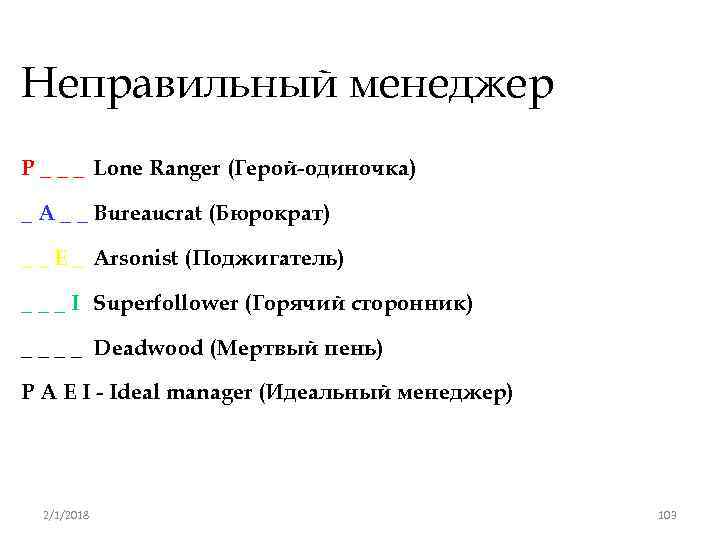 Неправильный менеджер

P _ _ _ Lone Ranger (Герой-одиночка)

_ A _ _ Bureaucrat (Бюрократ)

_ _ E _ Arsonist (Поджигатель)

_ _ _ I Superfollower (Горячий сторонник)

_ _ _ _ Deadwood (Мертвый пень)

P A E I - Ideal manager (Идеальный менеджер)

2/1/2018

103